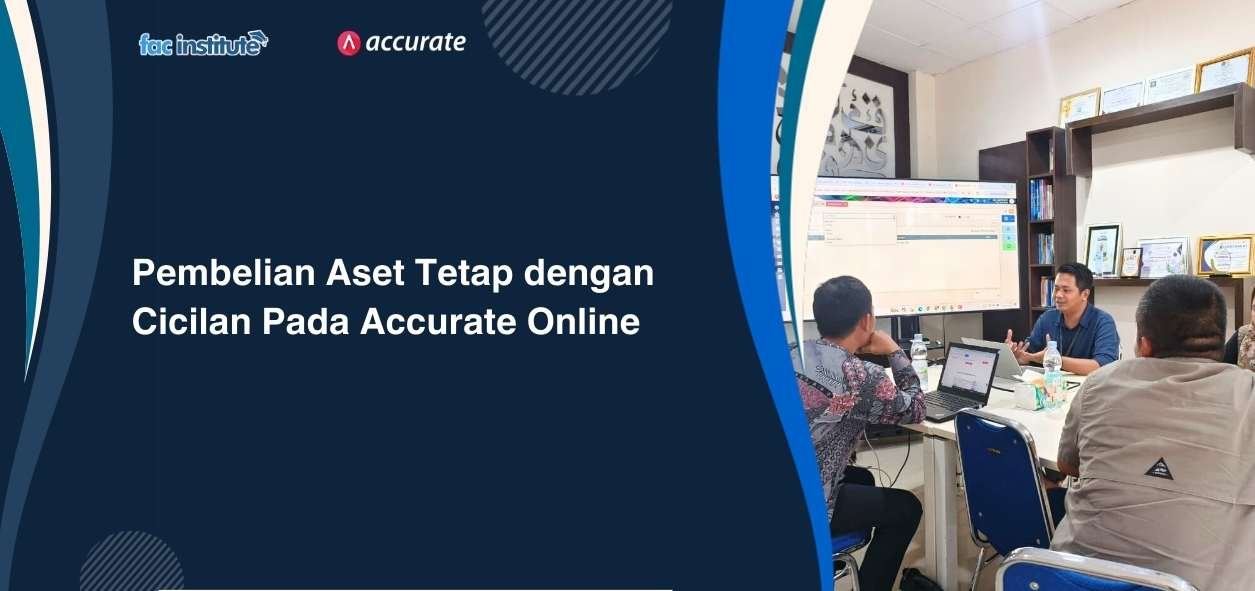 fac institute

accurate

Pembelian Aset Tetap dengan Cicilan Pada Accurate Online